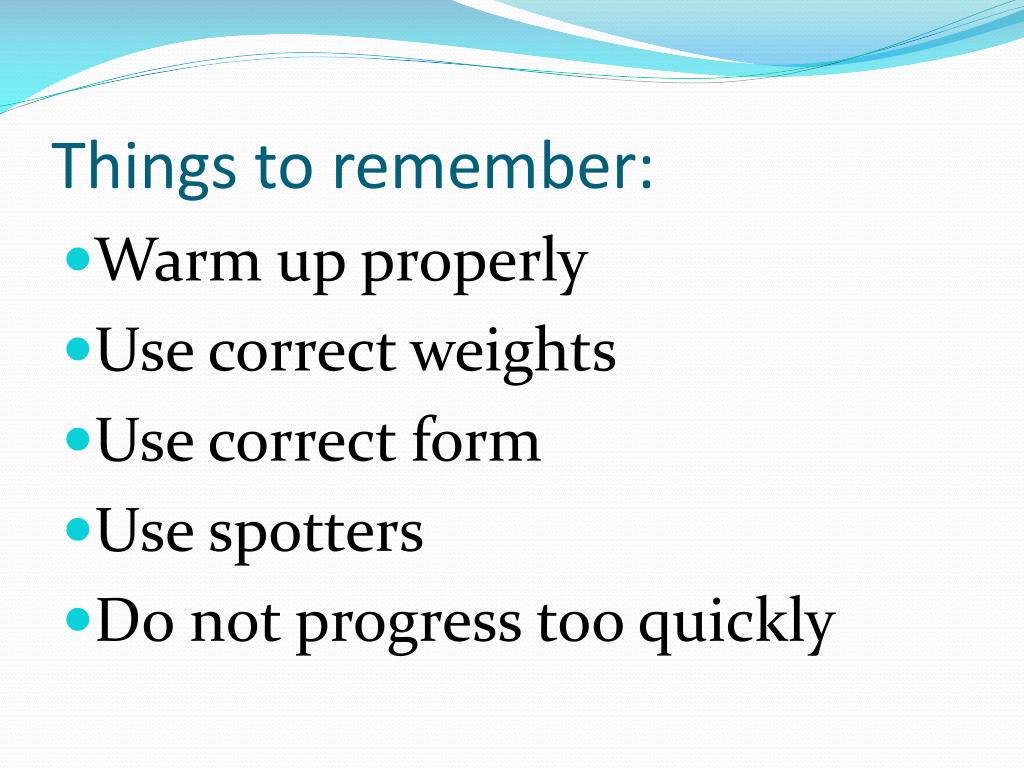 Things to remember:

- Warm up properly
- Use correct weights
- Use correct form
- Use spotters
- Do not progress too quickly